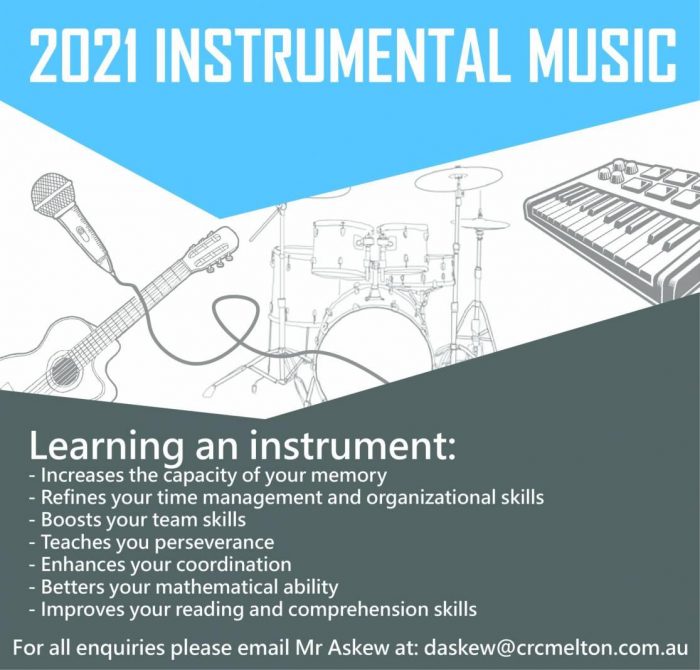 2021 INSTRUMENTAL MUSIC

Learning an instrument:
- Increases the capacity of your memory
- Refines your time management and organizational skills
- Boosts your team skills
- Teaches you perseverance
- Enhances your coordination
- Betters your mathematical ability
- Improves your reading and comprehension skills

For all enquiries please email Mr Askew at: daskew@crcmelton.com.au